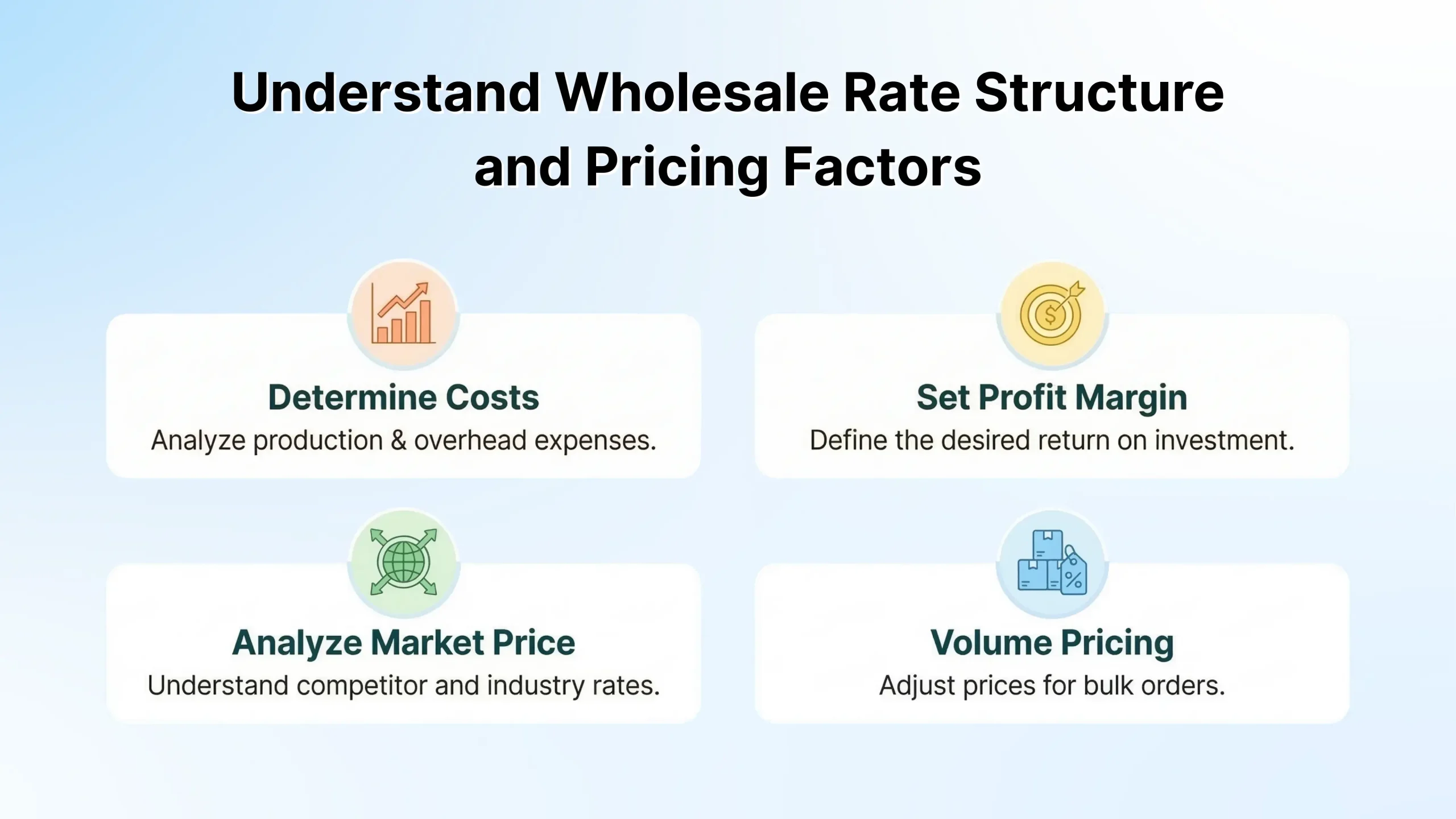 Understand Wholesale Rate Structure and Pricing Factors

Determine Costs
Analyze production & overhead expenses.

Set Profit Margin
Define the desired return on investment.

Analyze Market Price
Understand competitor and industry rates.

Volume Pricing
Adjust prices for bulk orders.